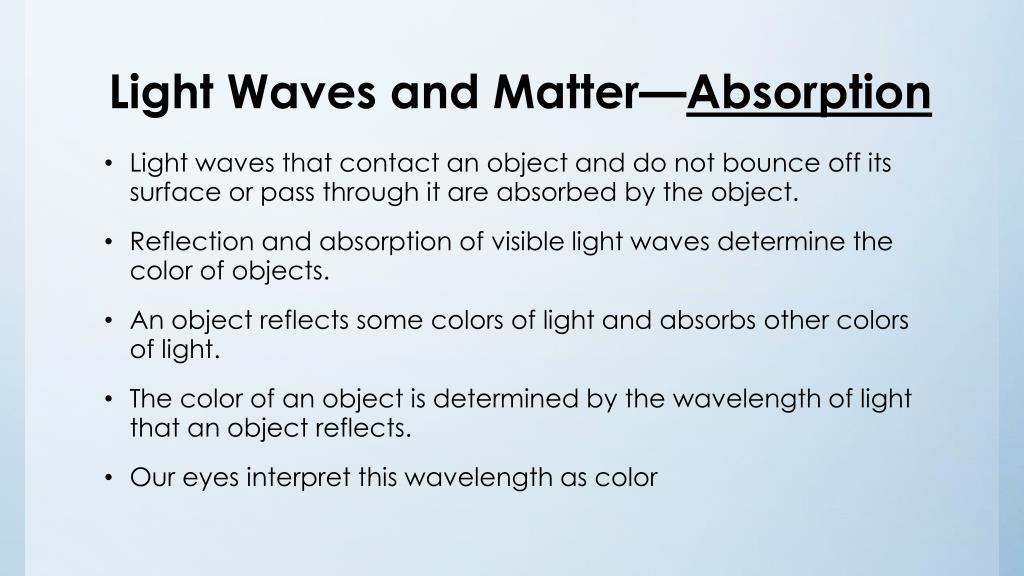 Light Waves and Matter—Absorption

• Light waves that contact an object and do not bounce off its surface or pass through it are absorbed by the object.

• Reflection and absorption of visible light waves determine the color of objects.

• An object reflects some colors of light and absorbs other colors of light.

• The color of an object is determined by the wavelength of light that an object reflects.

• Our eyes interpret this wavelength as color